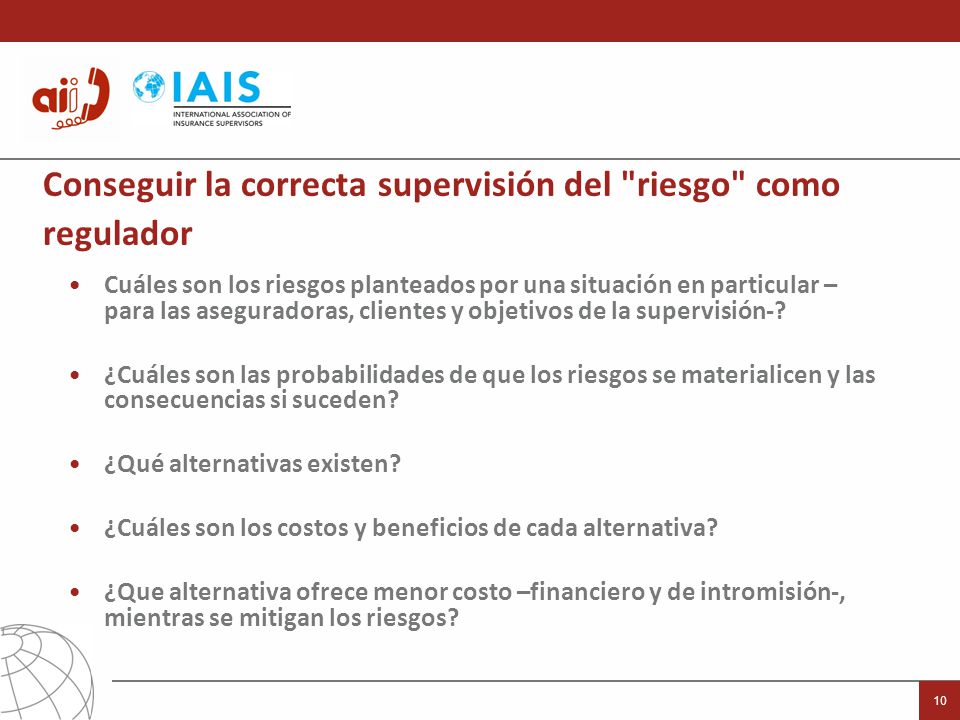 aii

IAIS
INTERNATIONAL ASSOCIATION OF INSURANCE SUPERVISORS

Conseguir la correcta supervisión del "riesgo" como regulador

• Cuáles son los riesgos planteados por una situación en particular – para las aseguradoras, clientes y objetivos de la supervisión-?

• ¿Cuáles son las probabilidades de que los riesgos se materialicen y las consecuencias si suceden?

• ¿Qué alternativas existen?

• ¿Cuáles son los costos y beneficios de cada alternativa?

• ¿Que alternativa ofrece menor costo –financiero y de intromisión-, mientras se mitigan los riesgos?

10